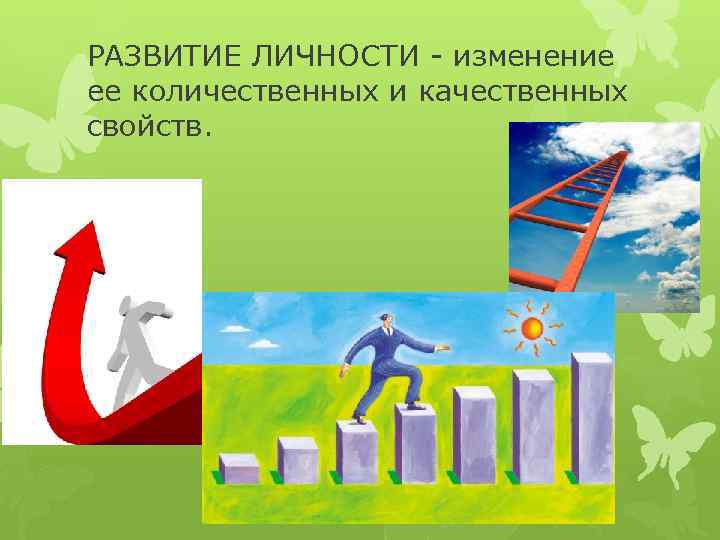 РАЗВИТИЕ ЛИЧНОСТИ - изменение ее количественных и качественных свойств.